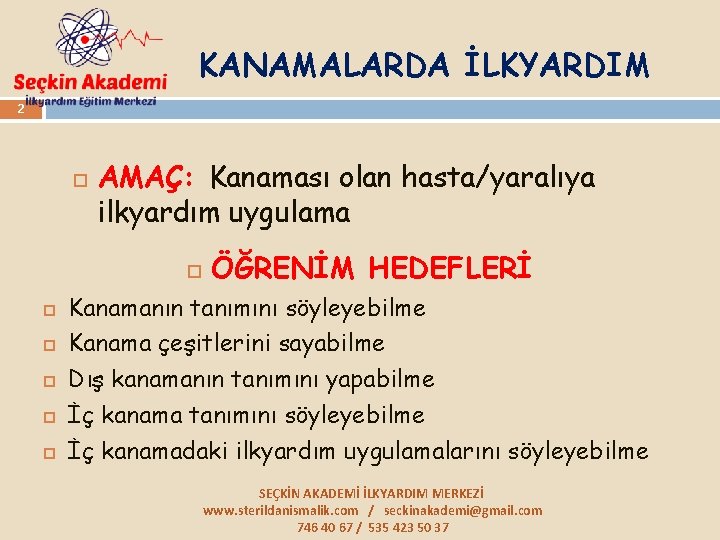 Seçkin Akademi
İlkyardım Eğitim Merkezi

2

KANAMALARDA İLKYARDIM

AMAÇ: Kanaması olan hasta/yaralıya ilkyardım uygulama

ÖĞRENİM HEDEFLERİ

Kanamanın tanımını söyleyebilme

Kanama çeşitlerini sayabilme

Dış kanamanın tanımını yapabilme

İç kanama tanımını söyleyebilme

İç kanamadaki ilkyardım uygulamalarını söyleyebilme

SEÇKİN AKADEMİ İLKYARDIM MERKEZİ
www.sterildanismalik.com / seckinakademi@gmail.com
746 40 67 / 535 423 50 37